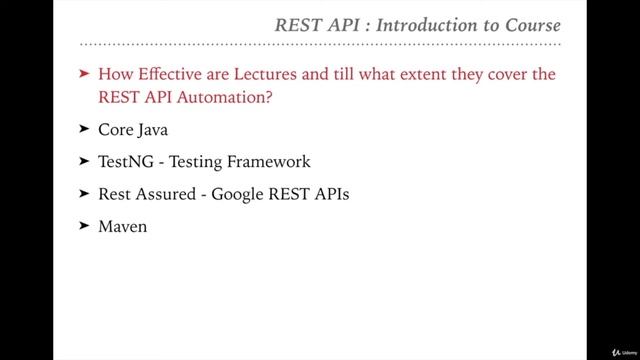 REST API : Introduction to Course

➤ How Effective are Lectures and till what extent they cover the REST API Automation?

➤ Core Java

➤ TestNG - Testing Framework

➤ Rest Assured - Google REST APIs

➤ Maven

Udemy